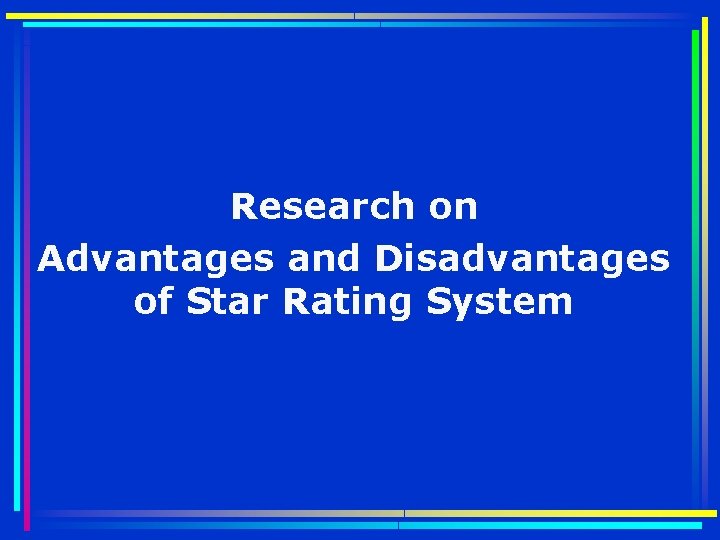 Research on
Advantages and Disadvantages of Star Rating System